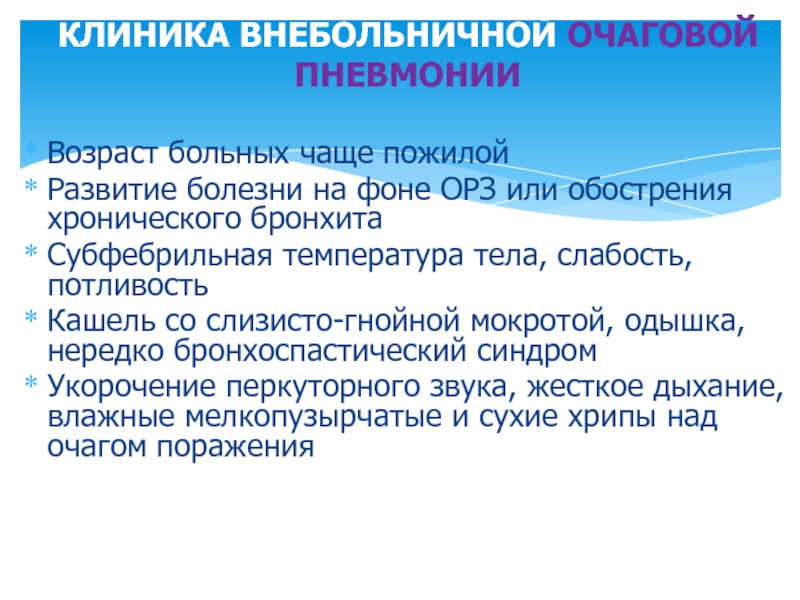 КЛИНИКА ВНЕБОЛЬНИЧНОЙ ОЧАГОВОЙ ПНЕВМОНИИ

* Возраст больных чаще пожилой
* Развитие болезни на фоне ОРЗ или обострения хронического бронхита
* Субфебрильная температура тела, слабость, потливость
* Кашель со слизисто-гнойной мокротой, одышка, нередко бронхоспастический синдром
* Укорочение перкуторного звука, жесткое дыхание, влажные мелкопузырчатые и сухие хрипы над очагом поражения